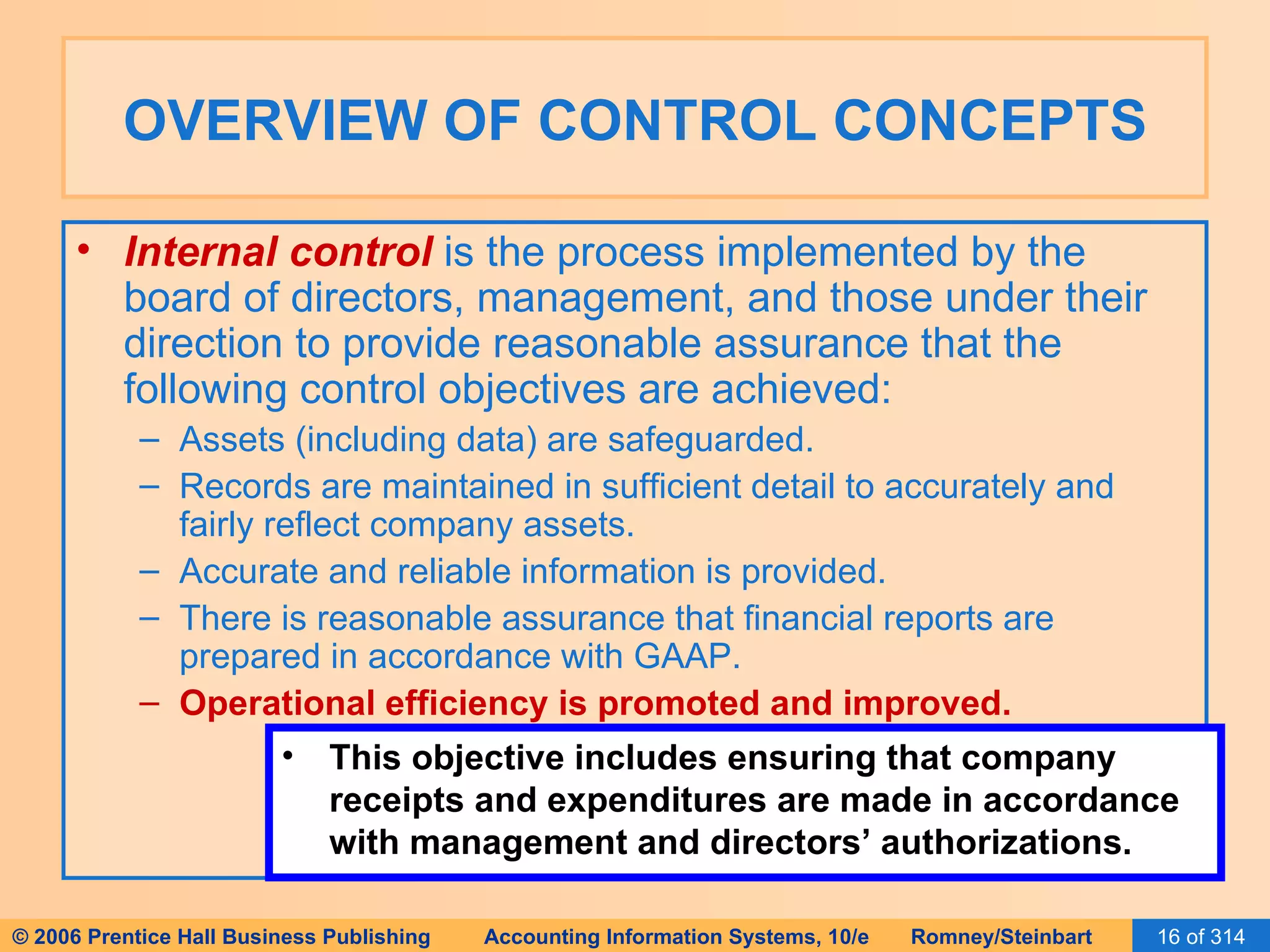 OVERVIEW OF CONTROL CONCEPTS

• Internal control is the process implemented by the board of directors, management, and those under their direction to provide reasonable assurance that the following control objectives are achieved:
– Assets (including data) are safeguarded.
– Records are maintained in sufficient detail to accurately and fairly reflect company assets.
– Accurate and reliable information is provided.
– There is reasonable assurance that financial reports are prepared in accordance with GAAP.
– Operational efficiency is promoted and improved.

• This objective includes ensuring that company receipts and expenditures are made in accordance with management and directors' authorizations.

© 2006 Prentice Hall Business Publishing Accounting Information Systems, 10/e Romney/Steinbart 16 of 314